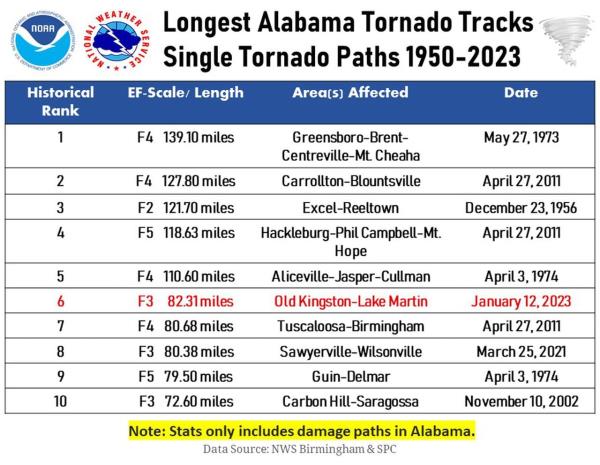 NOAA
NATIONAL OCEANIC AND ATMOSPHERIC ADMINISTRATION
U.S. DEPARTMENT OF COMMERCE
NATIONAL WEATHER SERVICE

Longest Alabama Tornado Tracks
Single Tornado Paths 1950-2023

| Historical Rank | EF-Scale/ Length | Area(s) Affected | Date |
|---|---|---|---|
| 1 | F4 139.10 miles | Greensboro-Brent-Centreville-Mt. Cheaha | May 27, 1973 |
| 2 | F4 127.80 miles | Carrollton-Blountsville | April 27, 2011 |
| 3 | F2 121.70 miles | Excel-Reeltown | December 23, 1956 |
| 4 | F5 118.63 miles | Hackleburg-Phil Campbell-Mt. Hope | April 27, 2011 |
| 5 | F4 110.60 miles | Aliceville-Jasper-Cullman | April 3, 1974 |
| 6 | F3 82.31 miles | Old Kingston-Lake Martin | January 12, 2023 |
| 7 | F4 80.68 miles | Tuscaloosa-Birmingham | April 27, 2011 |
| 8 | F3 80.38 miles | Sawyerville-Wilsonville | March 25, 2021 |
| 9 | F5 79.50 miles | Guin-Delmar | April 3, 1974 |
| 10 | F3 72.60 miles | Carbon Hill-Saragossa | November 10, 2002 |

Note: Stats only includes damage paths in Alabama.
Data Source: NWS Birmingham & SPC